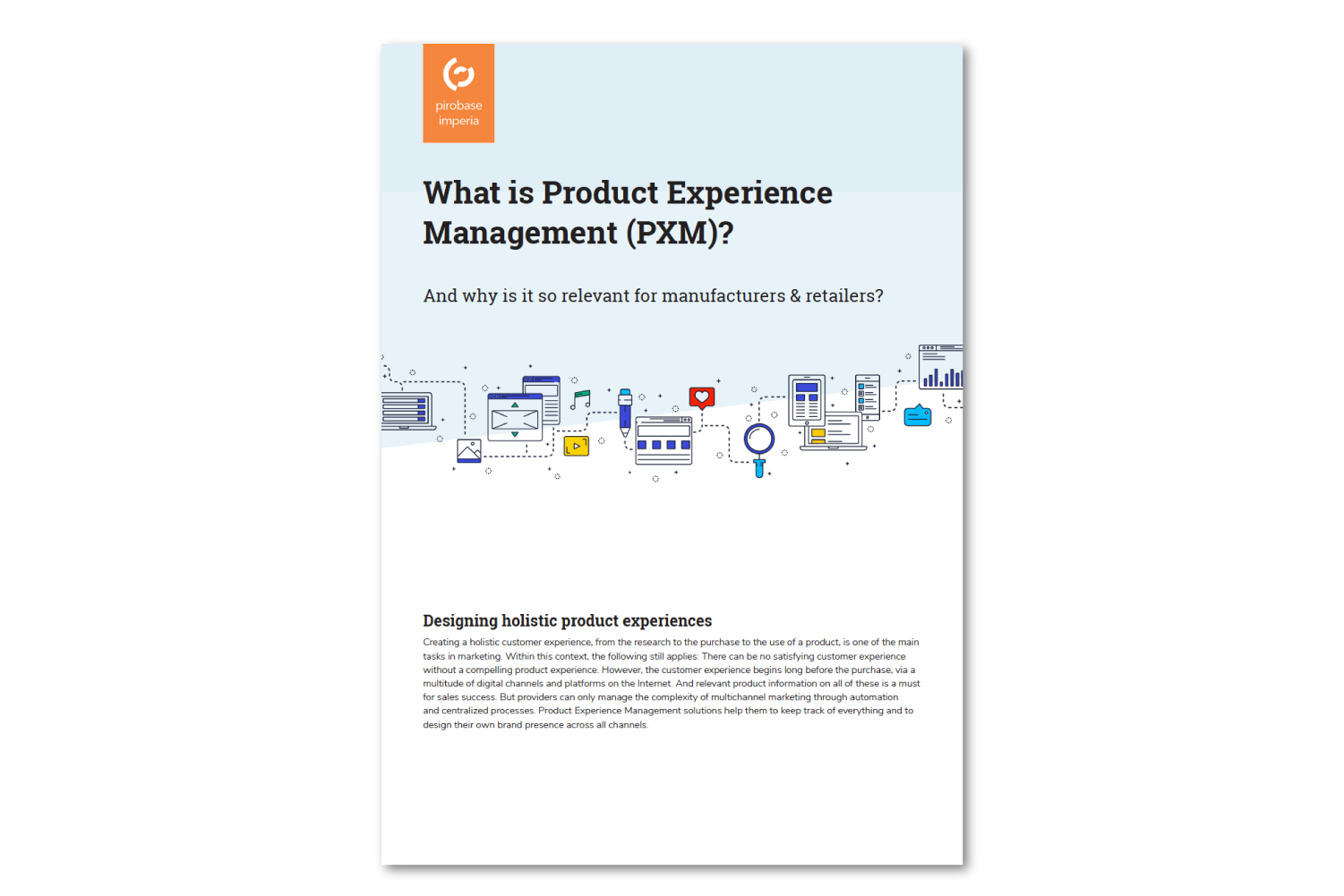 pirobase imperia

What is Product Experience Management (PXM)?

And why is it so relevant for manufacturers & retailers?

Designing holistic product experiences

Creating a holistic customer experience, from the research to the purchase to the use of a product, is one of the main tasks in marketing. Within this context, the following still applies: There can be no satisfying customer experience without a compelling product experience. However, the customer experience begins long before the purchase, via a multitude of digital channels and platforms on the Internet. And relevant product information on all of these is a must for sales success. But providers can only manage the complexity of multichannel marketing through automation and centralized processes. Product Experience Management solutions help them to keep track of everything and to design their own brand presence across all channels.